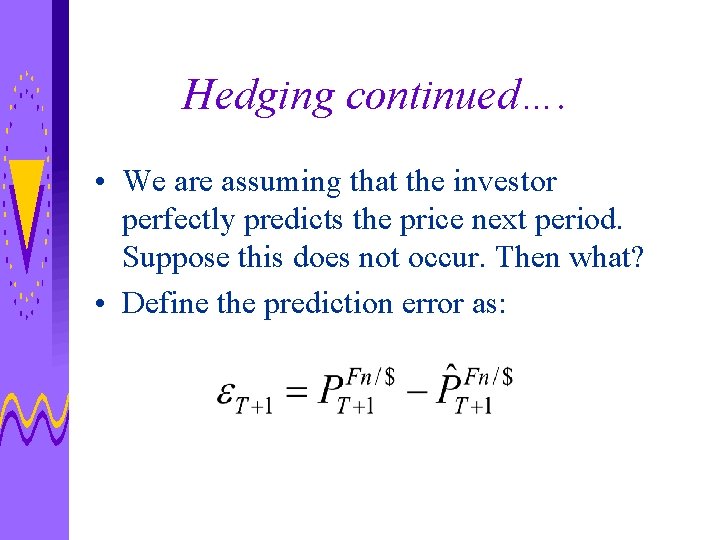 Hedging continued….

• We are assuming that the investor perfectly predicts the price next period. Suppose this does not occur. Then what?
• Define the prediction error as:

$\varepsilon_{T+1} = P_{T+1}^{Fn/\$} - \hat{P}_{T+1}^{Fn/\$}$